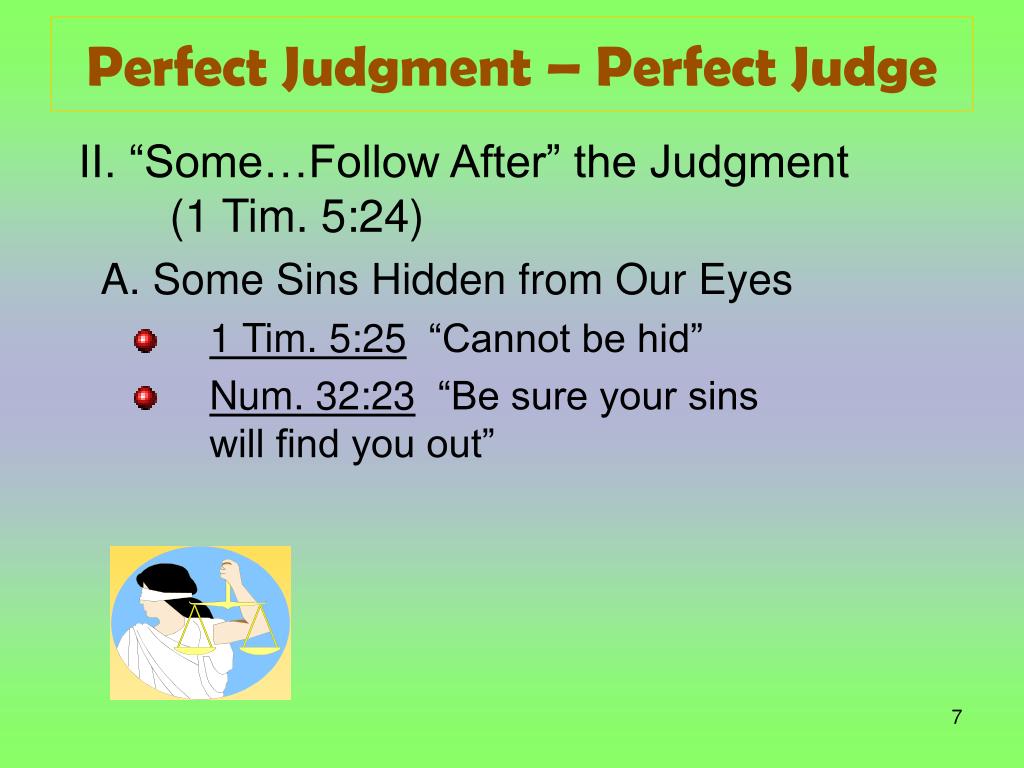 Perfect Judgment – Perfect Judge

II. “Some…Follow After” the Judgment (1 Tim. 5:24)

A. Some Sins Hidden from Our Eyes

1 Tim. 5:25 “Cannot be hid”

Num. 32:23 “Be sure your sins will find you out”

7